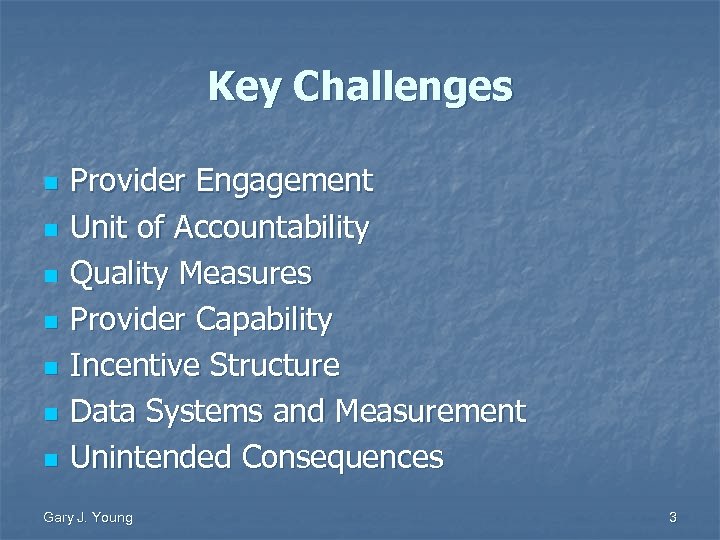 Key Challenges

- Provider Engagement
- Unit of Accountability
- Quality Measures
- Provider Capability
- Incentive Structure
- Data Systems and Measurement
- Unintended Consequences

Gary J. Young

3